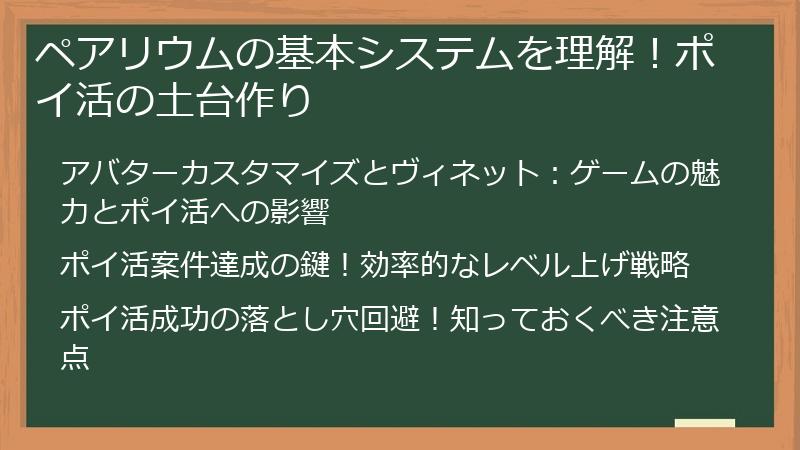 ペアリウムの基本システムを理解！ポイ活の土台作り

アバターカスタマイズとヴィネット：ゲームの魅力とポイ活への影響

ポイ活案件達成の鍵！効率的なレベル上げ戦略

ポイ活成功の落とし穴回避！知っておくべき注意点